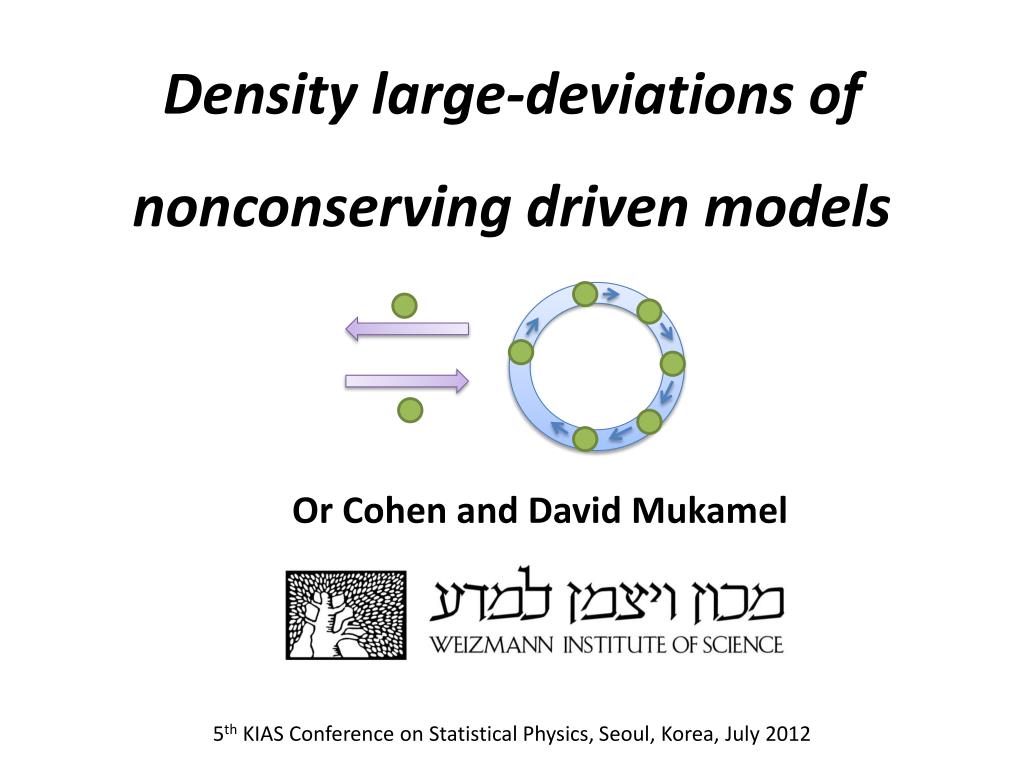 Density large-deviations of nonconserving driven models

Or Cohen and David Mukamel

מכון ויצמן למדע
WEIZMANN INSTITUTE OF SCIENCE

5$^{th}$ KIAS Conference on Statistical Physics, Seoul, Korea, July 2012